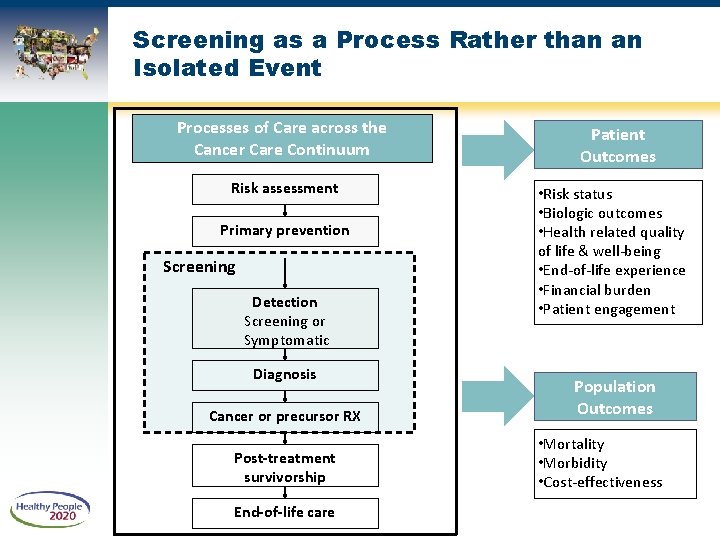 Screening as a Process Rather than an Isolated Event

Processes of Care across the Cancer Care Continuum

Risk assessment

Primary prevention

Screening

Detection
Screening or Symptomatic

Diagnosis

Cancer or precursor RX

Post-treatment survivorship

End-of-life care

Patient Outcomes

•Risk status
•Biologic outcomes
•Health related quality of life & well-being
•End-of-life experience
•Financial burden
•Patient engagement

Population Outcomes

•Mortality
•Morbidity
•Cost-effectiveness

Healthy People 2020